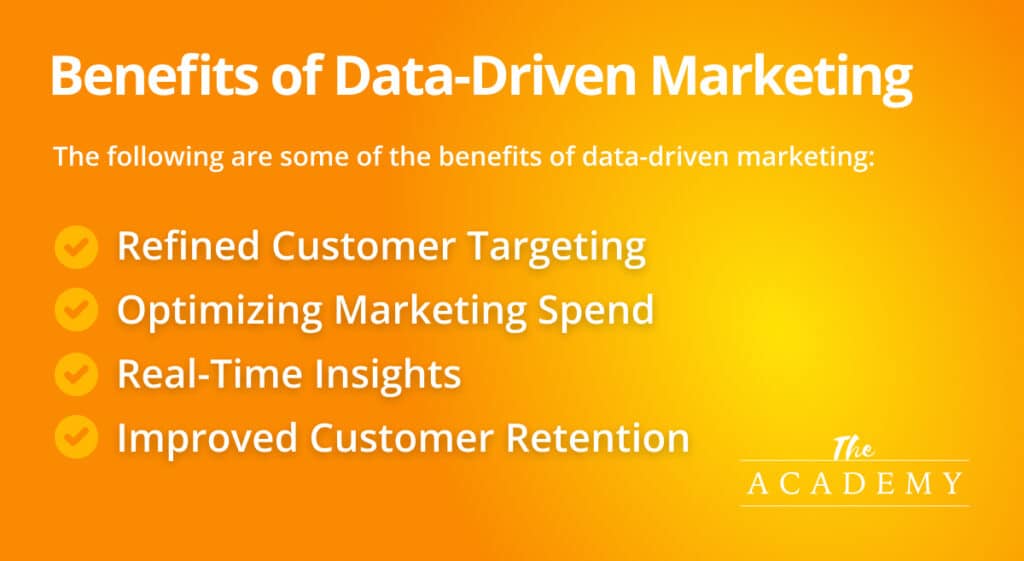 Benefits of Data-Driven Marketing

The following are some of the benefits of data-driven marketing:

Refined Customer Targeting

Optimizing Marketing Spend

Real-Time Insights

Improved Customer Retention

The
ACADEMY